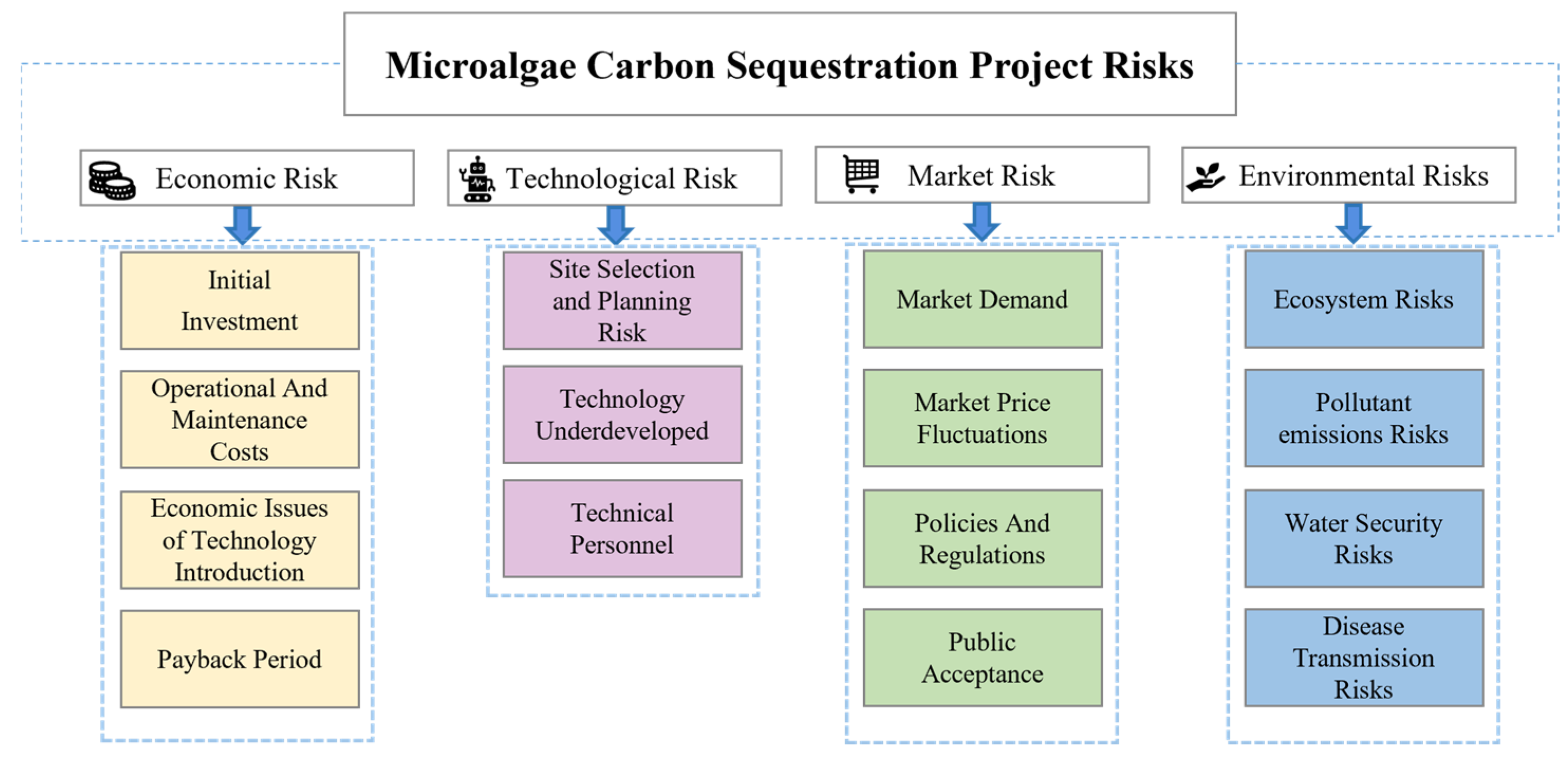 Microalgae Carbon Sequestration Project Risks

Economic Risk

Initial Investment

Operational And Maintenance Costs

Economic Issues of Technology Introduction

Payback Period

Technological Risk

Site Selection and Planning Risk

Technology Underdeveloped

Technical Personnel

Market Risk

Market Demand

Market Price Fluctuations

Policies And Regulations

Public Acceptance

Environmental Risks

Ecosystem Risks

Pollutant emissions Risks

Water Security Risks

Disease Transmission Risks